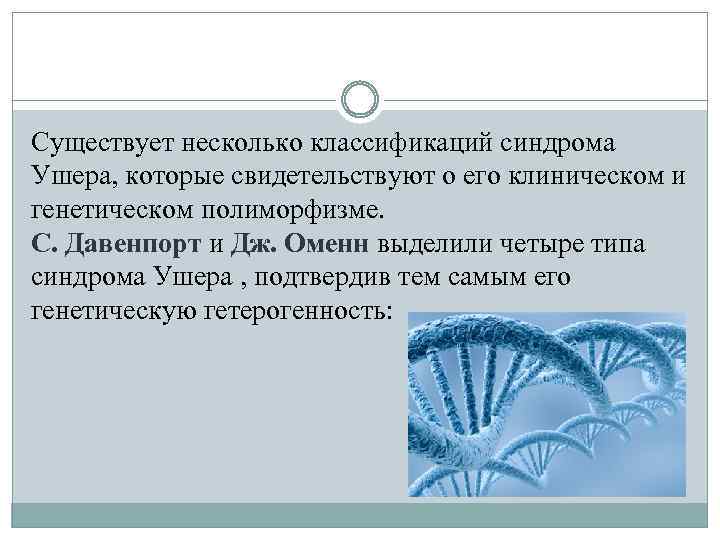 Существует несколько классификаций синдрома Ушера, которые свидетельствуют о его клиническом и генетическом полиморфизме.
С. Давенпорт и Дж. Оменн выделили четыре типа синдрома Ушера , подтвердив тем самым его генетическую гетерогенность: